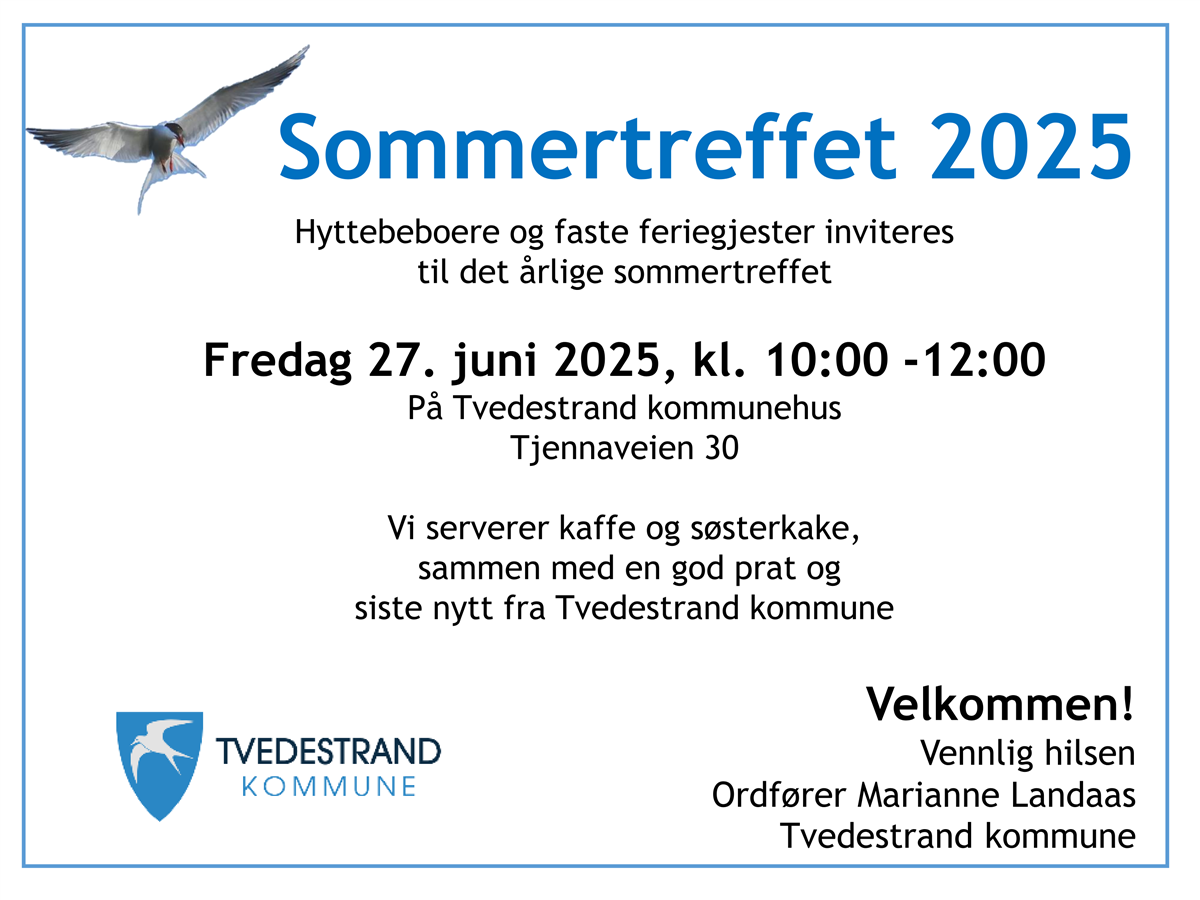 Sommertreffet 2025

Hyttebeboere og faste feriegjester inviteres til det årlige sommertreffet

Fredag 27. juni 2025, kl. 10:00 -12:00
På Tvedestrand kommunehus
Tjennaveien 30

Vi serverer kaffe og søsterkake, sammen med en god prat og siste nytt fra Tvedestrand kommune

TVEDESTRAND
KOMMUNE

Velkommen!
Vennlig hilsen
Ordfører Marianne Landaas
Tvedestrand kommune